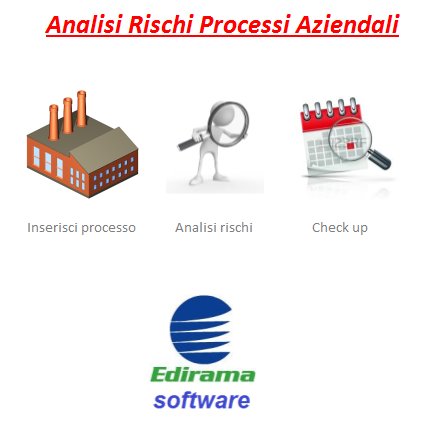 Analisi Rischi Processi Aziendali

Inserisci processo

Analisi rischi

Check up

Edirama
software